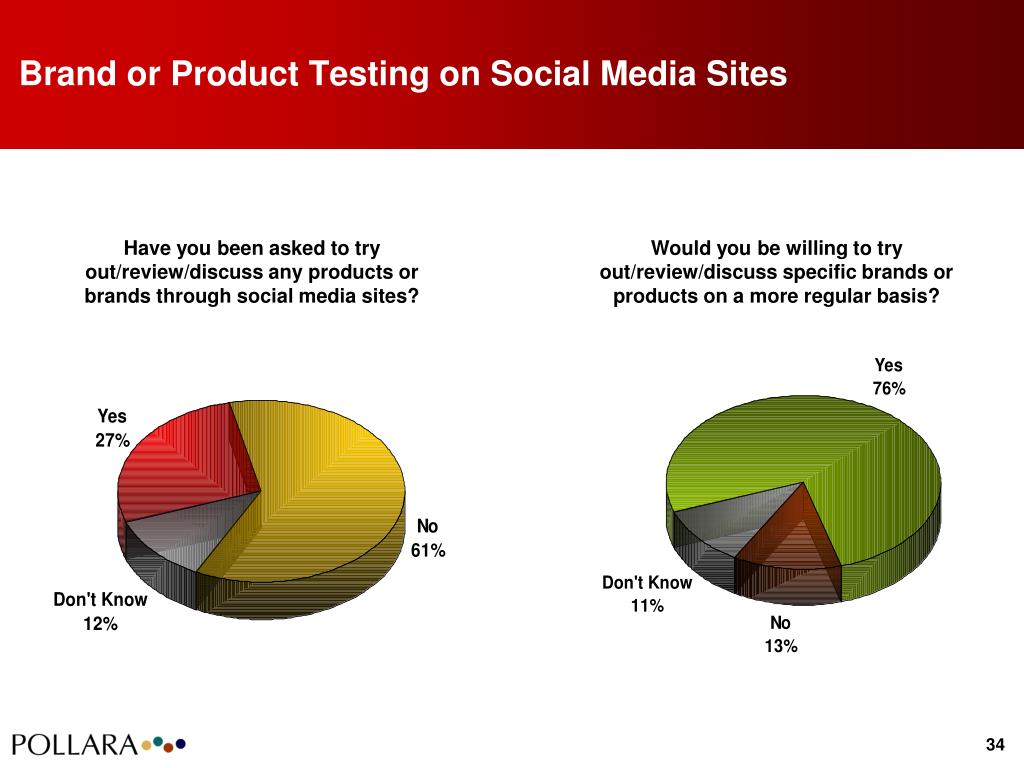 Brand or Product Testing on Social Media Sites

Have you been asked to try out/review/discuss any products or brands through social media sites?

Yes
27%

No
61%

Don't Know
12%

Would you be willing to try out/review/discuss specific brands or products on a more regular basis?

Yes
76%

Don't Know
11%

No
13%

POLLARA

34